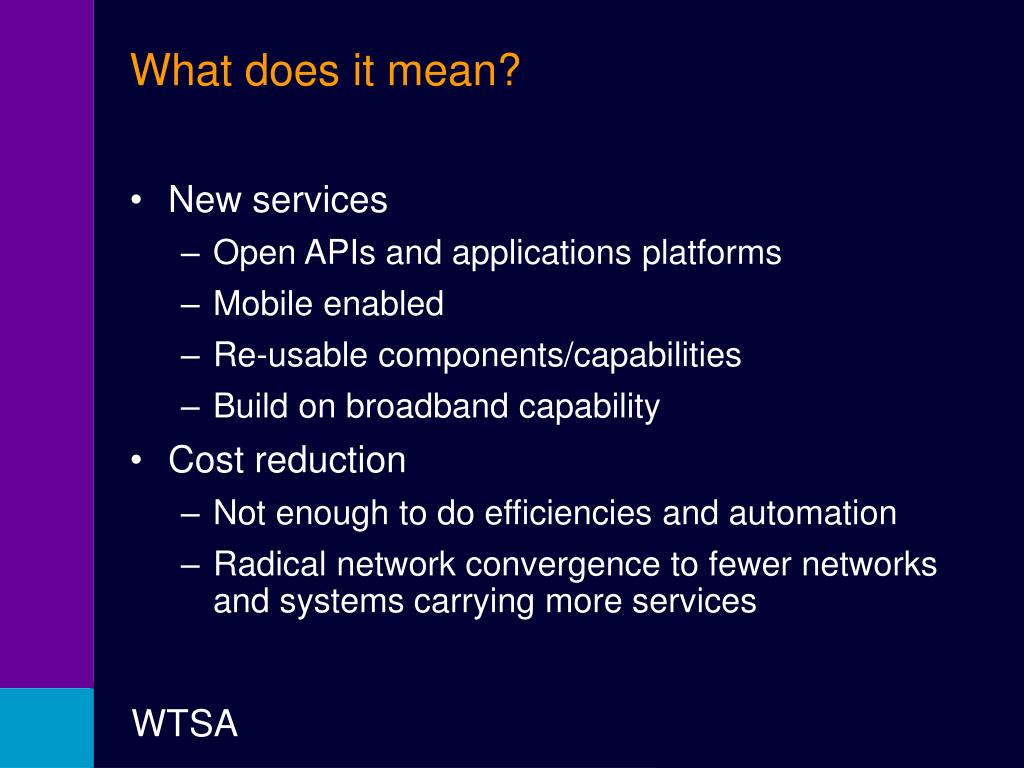 What does it mean?

• New services
– Open APIs and applications platforms
– Mobile enabled
– Re-usable components/capabilities
– Build on broadband capability
• Cost reduction
– Not enough to do efficiencies and automation
– Radical network convergence to fewer networks and systems carrying more services

WTSA